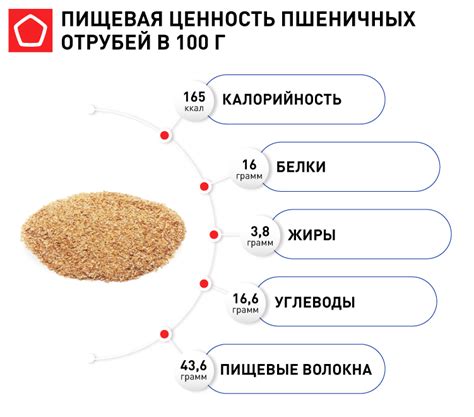 ПИЩЕВАЯ ЦЕННОСТЬ ПШЕНИЧНЫХ ОТРУБЕЙ В 100 Г

165 ккал КАЛОРИЙНОСТЬ

16 грамм БЕЛКИ

3,8 грамм ЖИРЫ

16,6 грамм УГЛЕВОДЫ

43,6 грамм ПИЩЕВЫЕ ВОЛОКНА